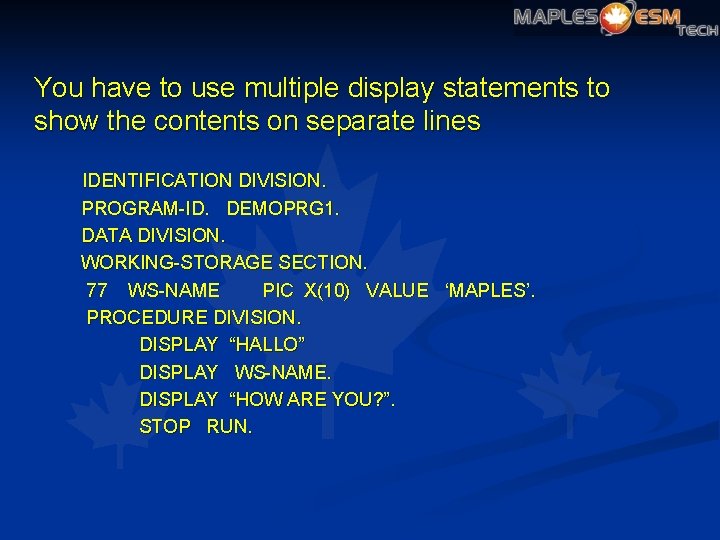 MAPLES ESM TECH

You have to use multiple display statements to show the contents on separate lines

IDENTIFICATION DIVISION.
PROGRAM-ID.   DEMOPRG1.
DATA DIVISION.
WORKING-STORAGE SECTION.
77   WS-NAME        PIC  X(10)   VALUE   ‘MAPLES’.
PROCEDURE DIVISION.
DISPLAY  “HALLO”
DISPLAY   WS-NAME.
DISPLAY  “HOW ARE YOU?”.
STOP   RUN.